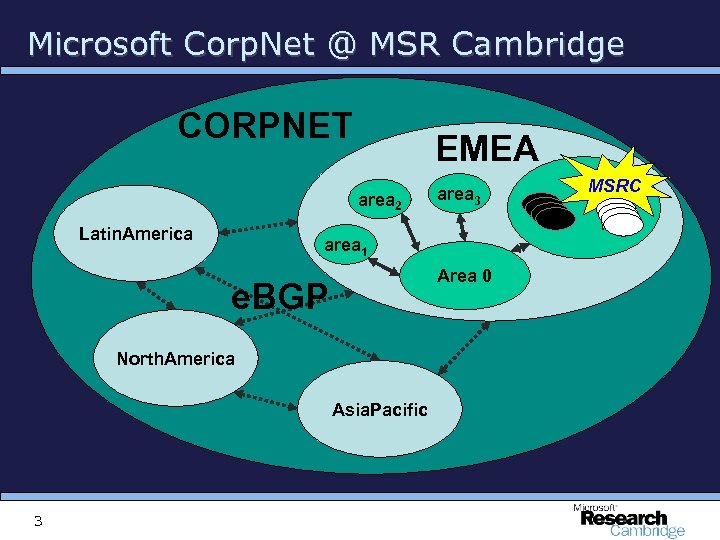 Microsoft CorpNet @ MSR Cambridge

CORPNET

EMEA

MSRC

area$_2$

area$_3$

area$_1$

Area 0

LatinAmerica

eBGP

NorthAmerica

AsiaPacific

3

Microsoft Research Cambridge